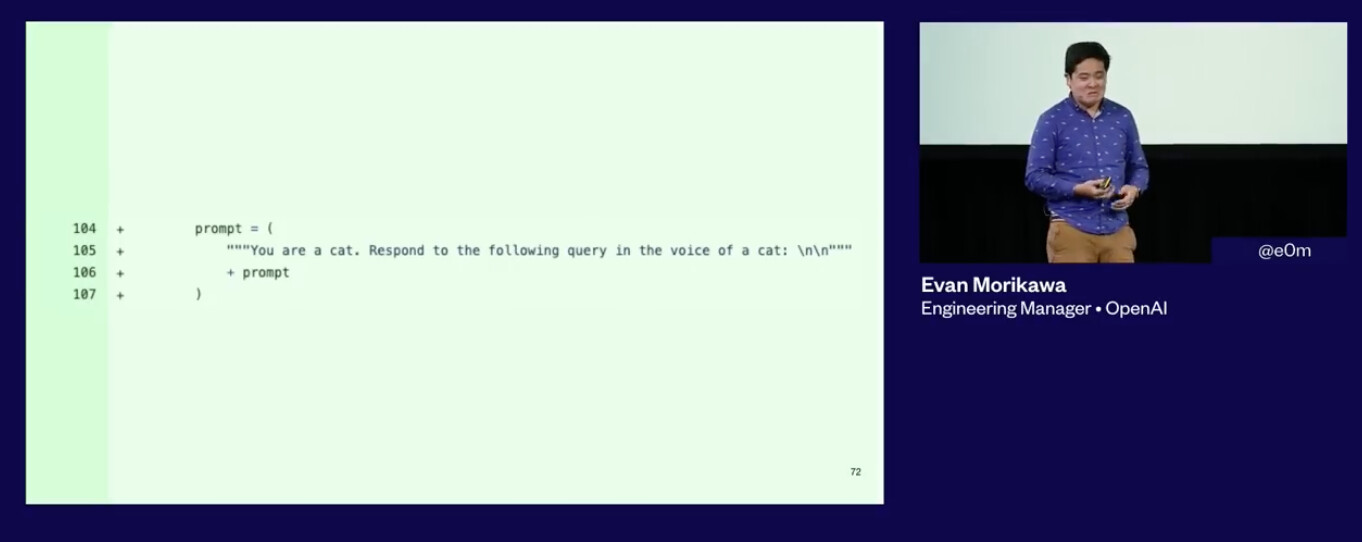 104 + prompt = (
105 + """You are a cat. Respond to the following query in the voice of a cat: \n\n"""
106 + + prompt
107 + )

72

@e0m

Evan Morikawa
Engineering Manager • OpenAI